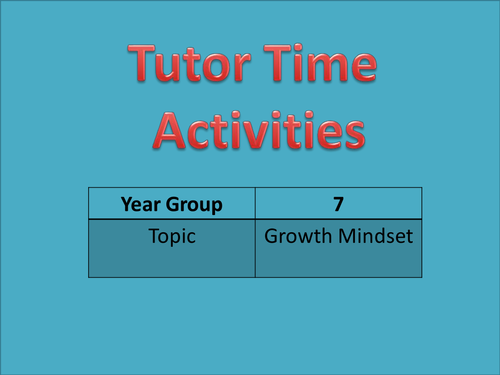 Tutor Time Activities

| Year Group | 7 |
|---|---|
| Topic | Growth Mindset |